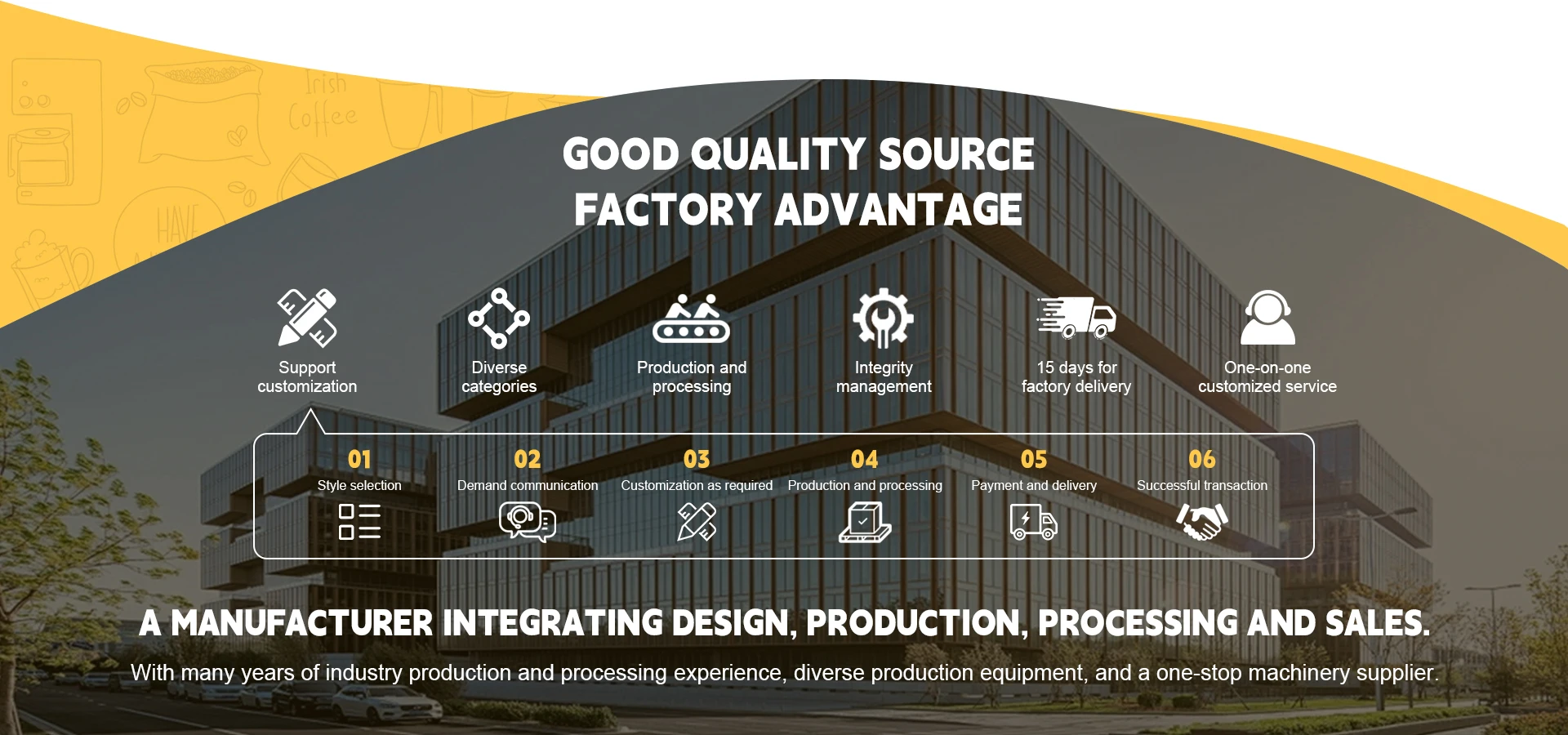 Irish
Coffee
HAVE

GOOD QUALITY SOURCE
FACTORY ADVANTAGE

Support customization

Diverse categories

Production and processing

Integrity management

15 days for factory delivery

One-on-one customized service

01
Style selection

02
Demand communication

03
Customization as required

04
Production and processing

05
Payment and delivery

06
Successful transaction

A MANUFACTURER INTEGRATING DESIGN, PRODUCTION, PROCESSING AND SALES.

With many years of industry production and processing experience, diverse production equipment, and a one-stop machinery supplier.